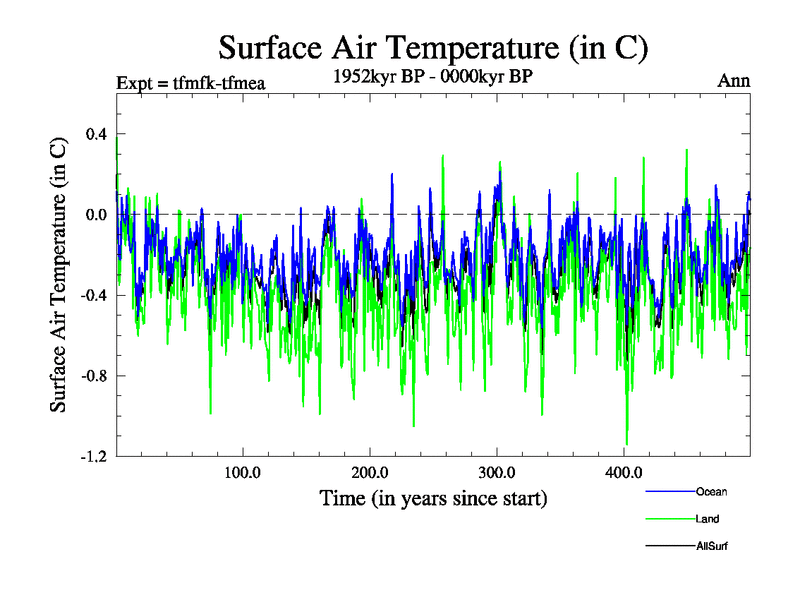 Surface Air Temperature (in C)

Expt = tfmfk-tfmea

1952kyr BP - 0000kyr BP

Ann

Surface Air Temperature (in C)

0.4

0.0

-0.4

-0.8

-1.2

100.0

200.0

300.0

400.0

Time (in years since start)

Ocean

Land

AllSurf